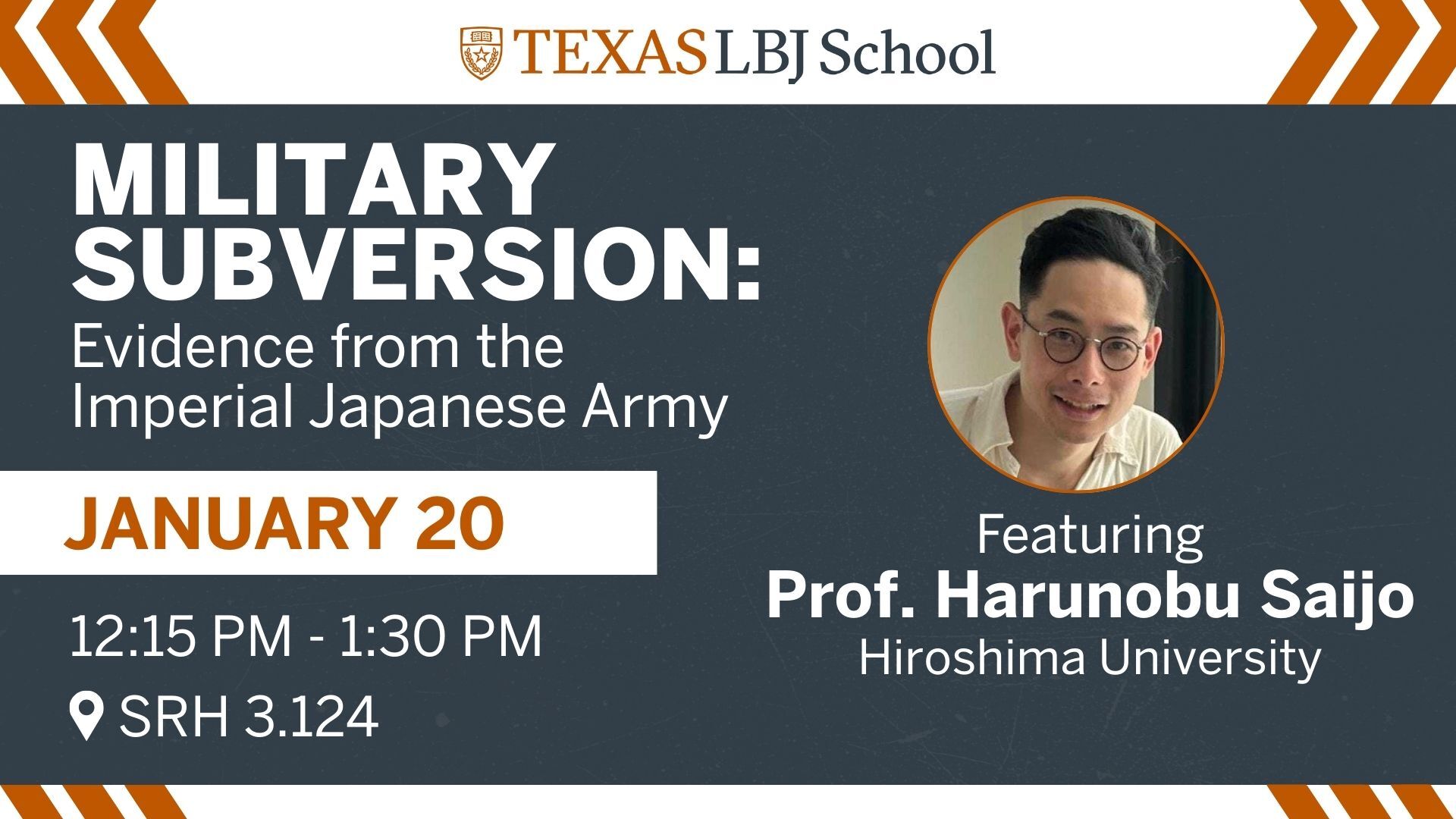 TEXAS LBJ School

MILITARY SUBVERSION:
Evidence from the Imperial Japanese Army

JANUARY 20

12:15 PM - 1:30 PM

SRH 3.124

Featuring
Prof. Harunobu Saijo
Hiroshima University